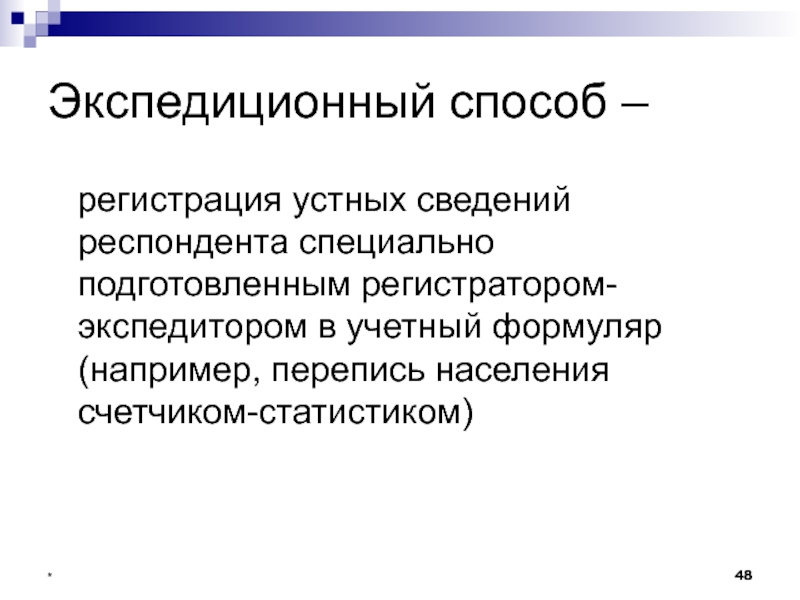 Экспедиционный способ –

регистрация устных сведений респондента специально подготовленным регистратором-экспедитором в учетный формуляр (например, перепись населения счетчиком-статистиком)

*

48